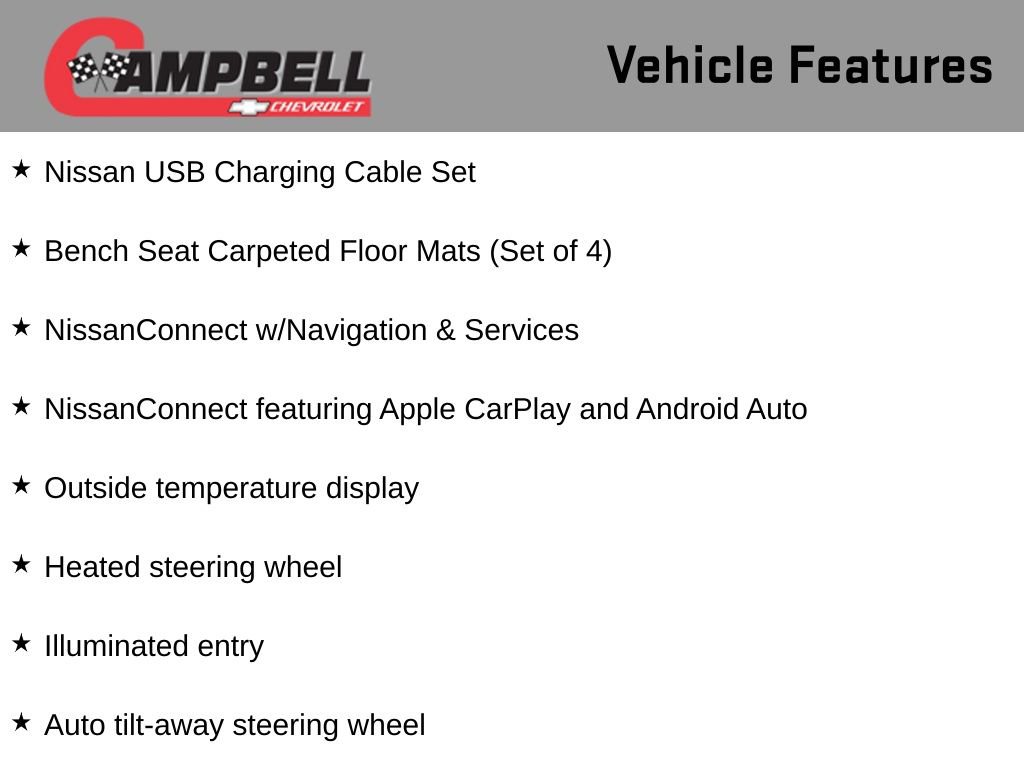 CAMPBELL
CHEVROLET

Vehicle Features

★ Nissan USB Charging Cable Set

★ Bench Seat Carpeted Floor Mats (Set of 4)

★ NissanConnect w/Navigation & Services

★ NissanConnect featuring Apple CarPlay and Android Auto

★ Outside temperature display

★ Heated steering wheel

★ Illuminated entry

★ Auto tilt-away steering wheel